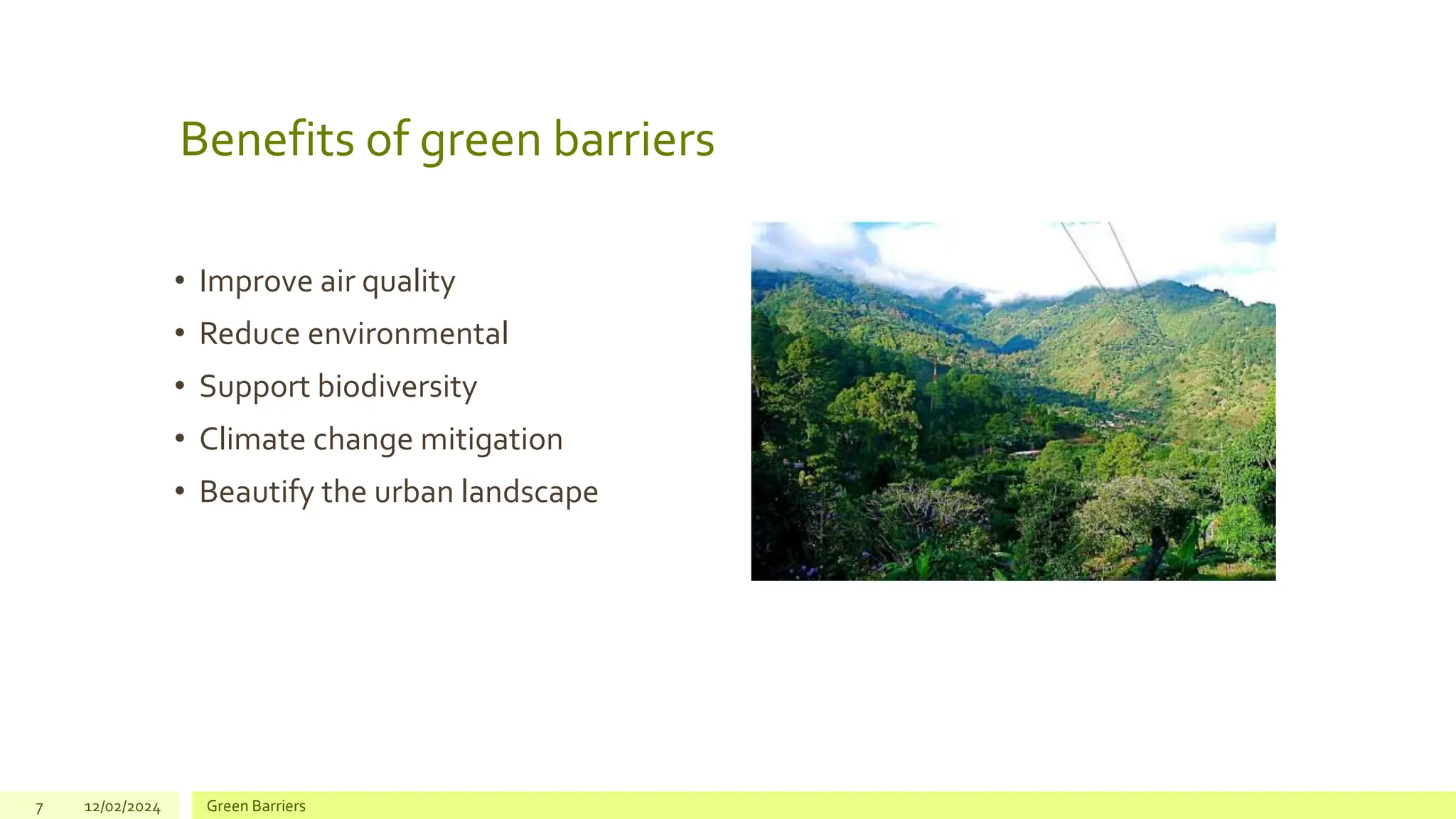 Benefits of green barriers

• Improve air quality
• Reduce environmental
• Support biodiversity
• Climate change mitigation
• Beautify the urban landscape

7 12/02/2024 Green Barriers